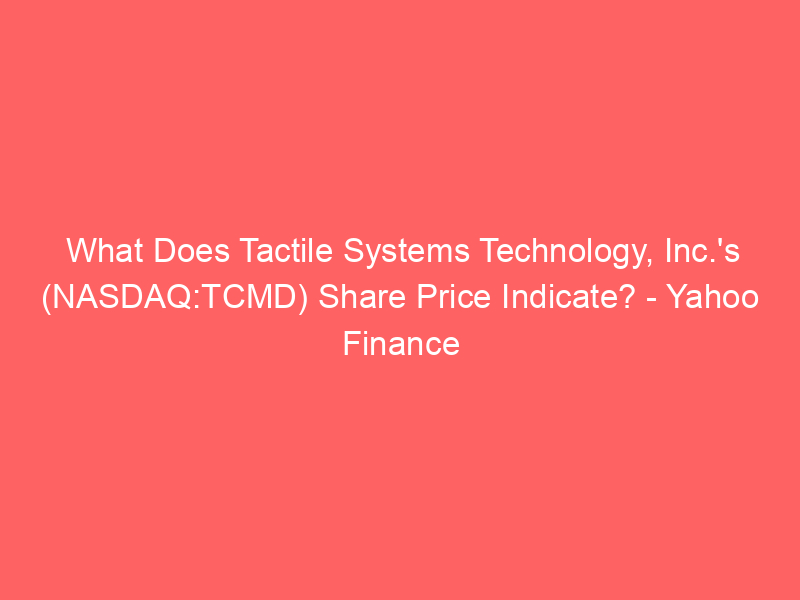 What Does Tactile Systems Technology, Inc.'s (NASDAQ:TCMD) Share Price Indicate? - Yahoo Finance